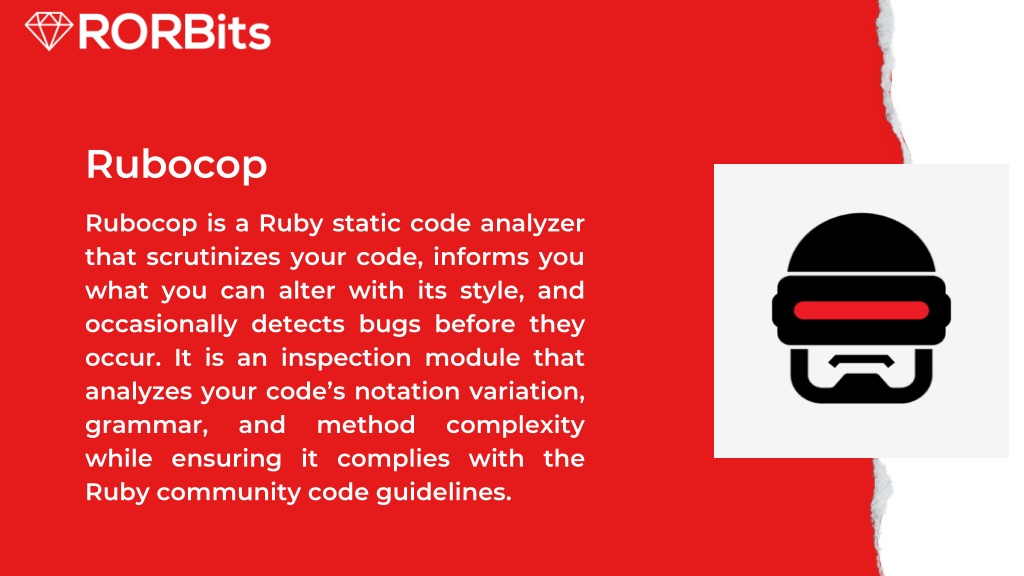 RORBits

Rubocop

Rubocop is a Ruby static code analyzer that scrutinizes your code, informs you what you can alter with its style, and occasionally detects bugs before they occur. It is an inspection module that analyzes your code's notation variation, grammar, and method complexity while ensuring it complies with the Ruby community code guidelines.